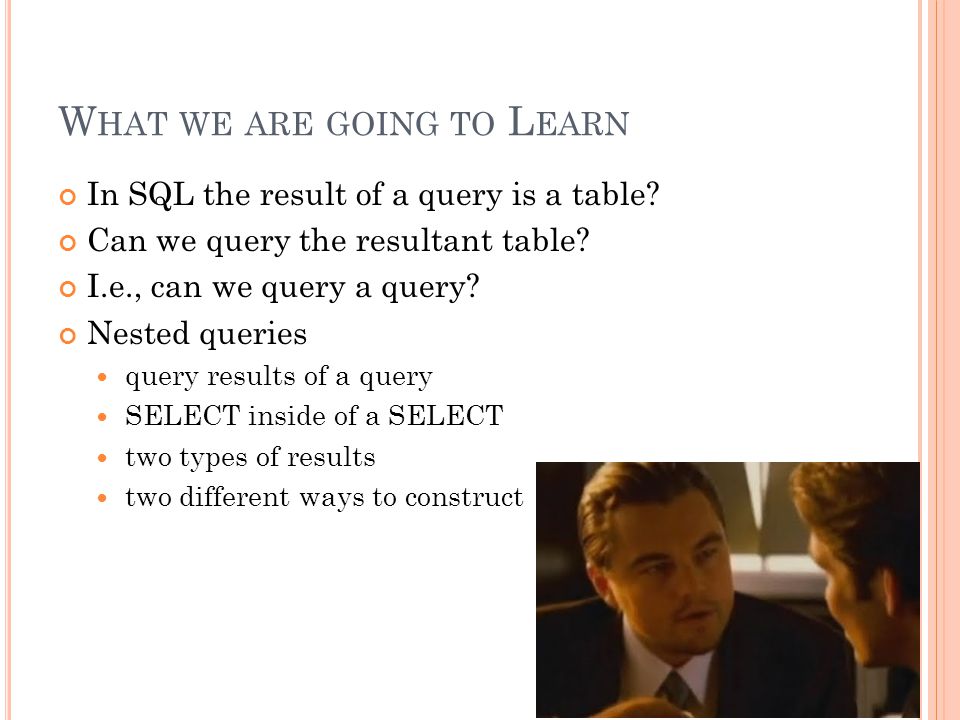 WHAT WE ARE GOING TO LEARN

In SQL the result of a query is a table?
Can we query the resultant table?
I.e., can we query a query?
Nested queries
query results of a query
SELECT inside of a SELECT
two types of results
two different ways to construct